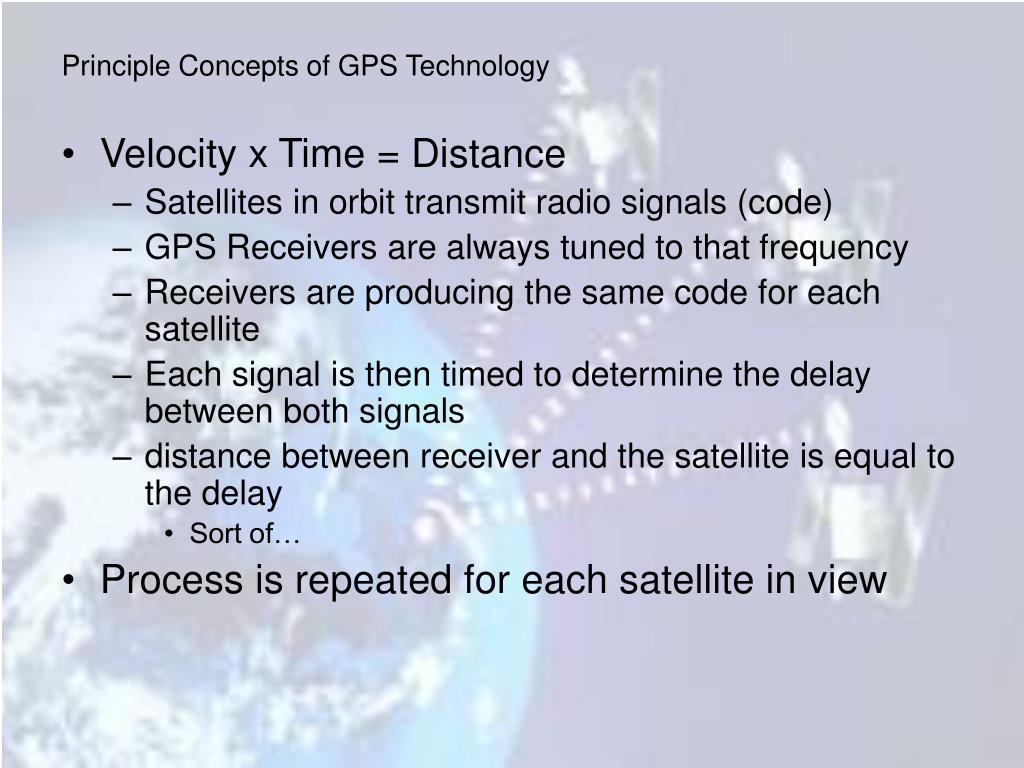 Principle Concepts of GPS Technology

• Velocity x Time = Distance
– Satellites in orbit transmit radio signals (code)
– GPS Receivers are always tuned to that frequency
– Receivers are producing the same code for each satellite
– Each signal is then timed to determine the delay between both signals
– distance between receiver and the satellite is equal to the delay
• Sort of…
• Process is repeated for each satellite in view